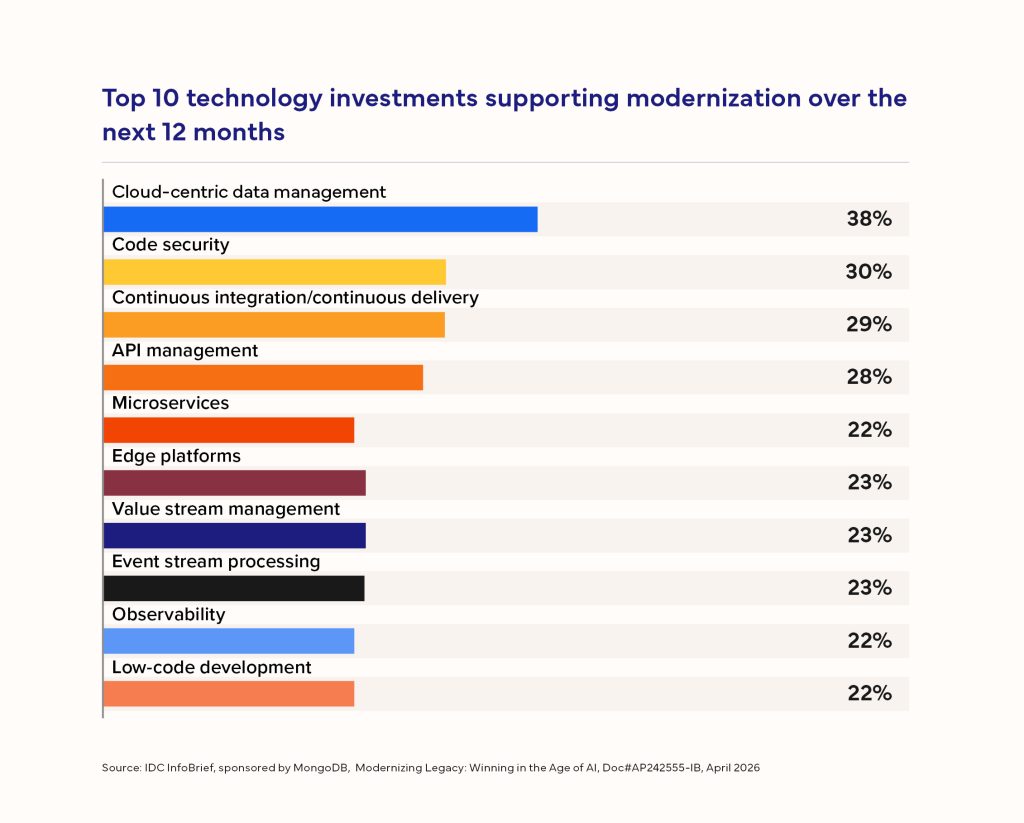 Top 10 technology investments supporting modernization over the next 12 months

Cloud-centric data management
38%
Code security
30%
Continuous integration/continuous delivery
29%
API management
28%
Microservices
22%
Edge platforms
23%
Value stream management
23%
Event stream processing
23%
Observability
22%
Low-code development
22%

Source: IDC InfoBrief, sponsored by MongoDB, Modernizing Legacy: Winning in the Age of AI, Doc#AP242555-IB, April 2026